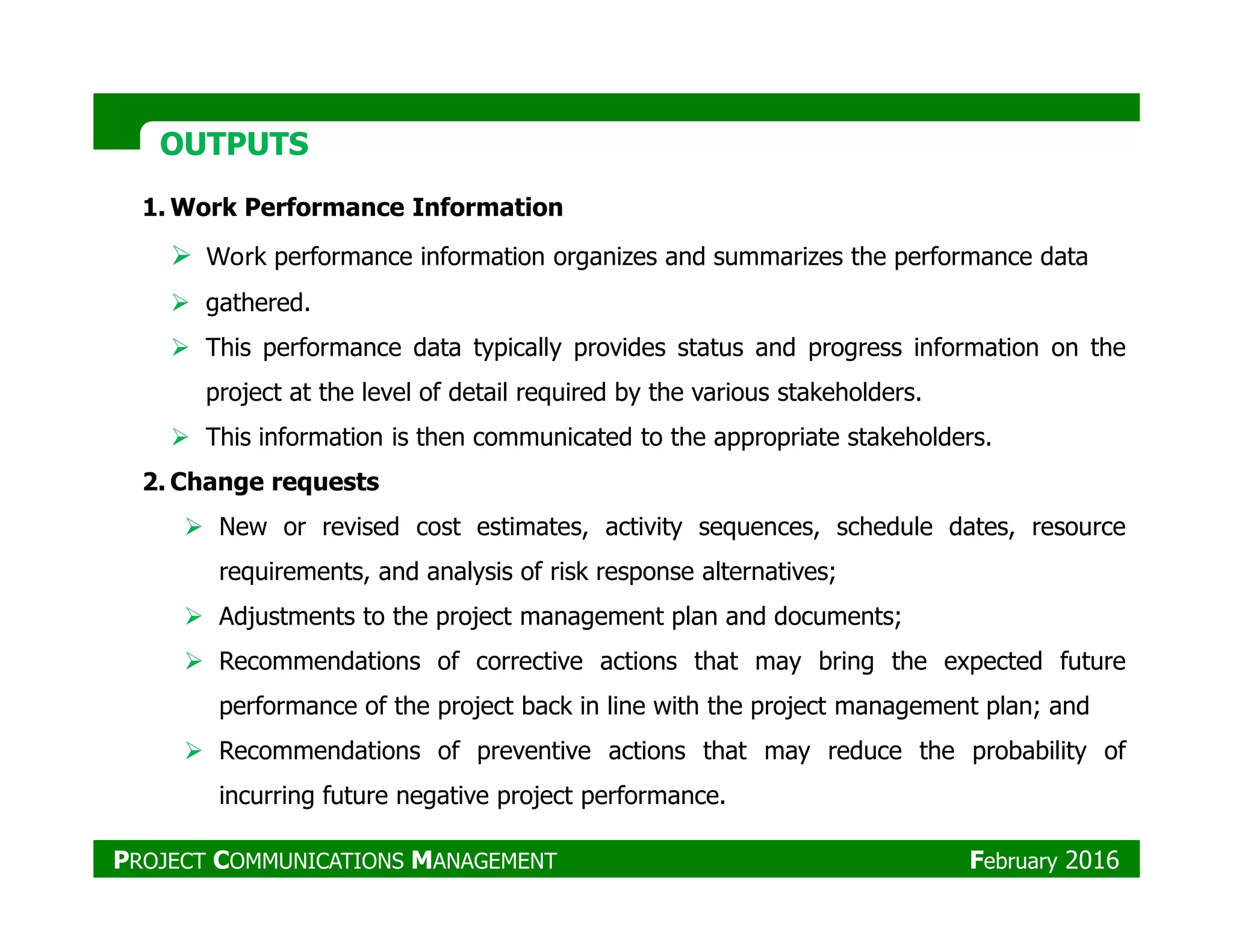 OUTPUTS

1. Work Performance Information

➢ Work performance information organizes and summarizes the performance data

➢ gathered.

➢ This performance data typically provides status and progress information on the project at the level of detail required by the various stakeholders.

➢ This information is then communicated to the appropriate stakeholders.

2. Change requests

➢ New or revised cost estimates, activity sequences, schedule dates, resource requirements, and analysis of risk response alternatives;

➢ Adjustments to the project management plan and documents;

➢ Recommendations of corrective actions that may bring the expected future performance of the project back in line with the project management plan; and

➢ Recommendations of preventive actions that may reduce the probability of incurring future negative project performance.

PROJECT COMMUNICATIONS MANAGEMENT February 2016